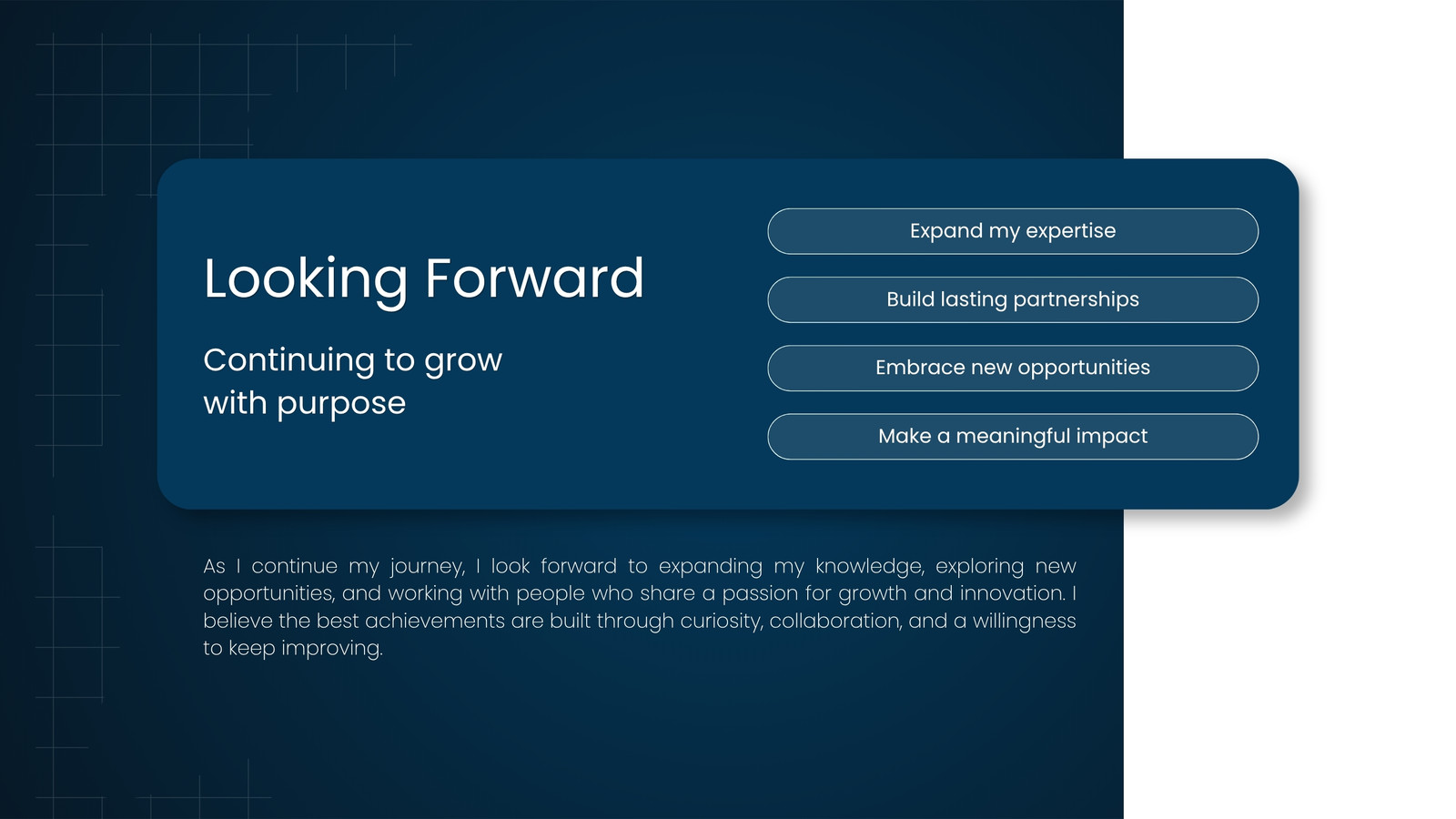 Looking Forward

Continuing to grow with purpose

Expand my expertise

Build lasting partnerships

Embrace new opportunities

Make a meaningful impact

As I continue my journey, I look forward to expanding my knowledge, exploring new opportunities, and working with people who share a passion for growth and innovation. I believe the best achievements are built through curiosity, collaboration, and a willingness to keep improving.